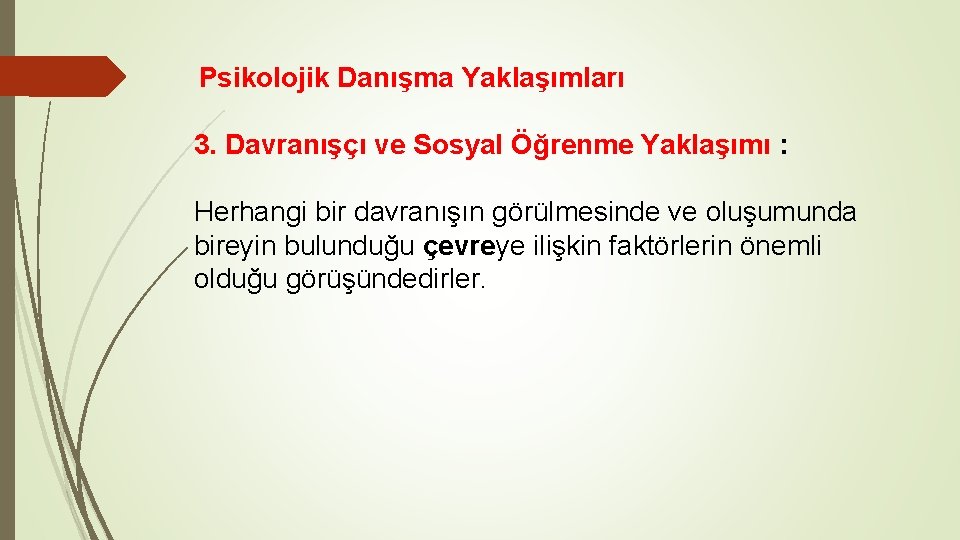 Psikolojik Danışma Yaklaşımları

3. Davranışçı ve Sosyal Öğrenme Yaklaşımı :

Herhangi bir davranışın görülmesinde ve oluşumunda bireyin bulunduğu çevreye ilişkin faktörlerin önemli olduğu görüşündedirler.